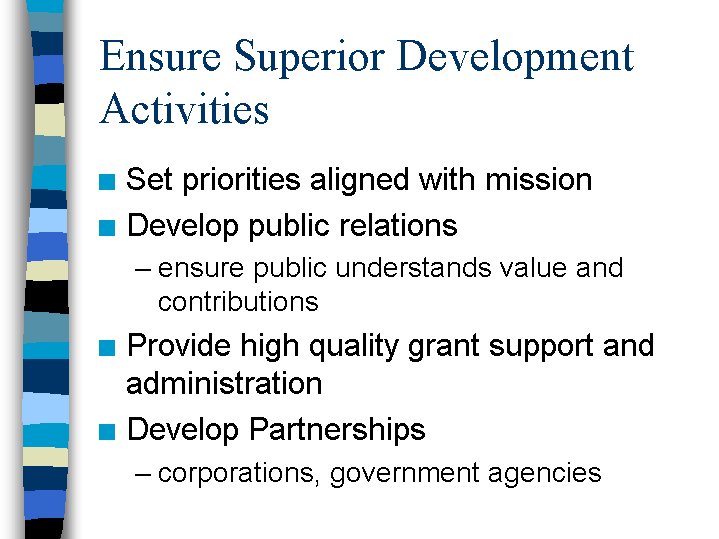 Ensure Superior Development Activities

■ Set priorities aligned with mission
■ Develop public relations
– ensure public understands value and contributions
■ Provide high quality grant support and administration
■ Develop Partnerships
– corporations, government agencies